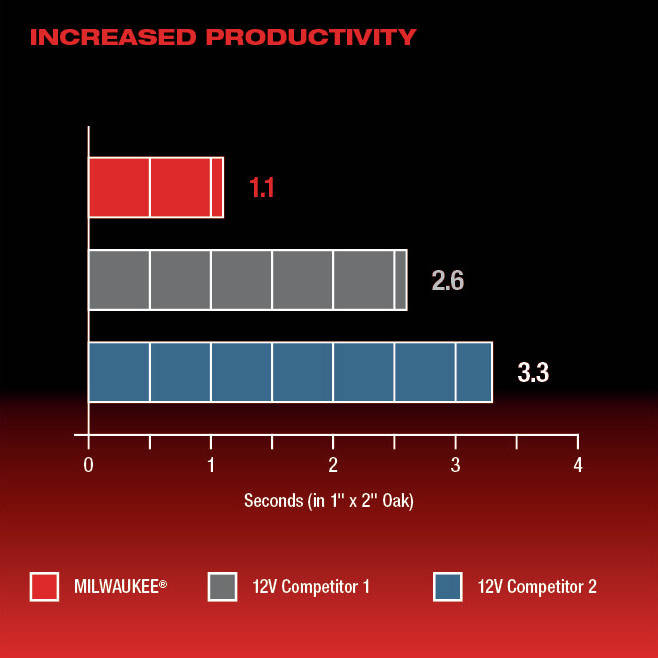 INCREASED PRODUCTIVITY

1.1

2.6

3.3

0 1 2 3 4

Seconds (in 1" x 2" Oak)

MILWAUKEE®
12V Competitor 1
12V Competitor 2